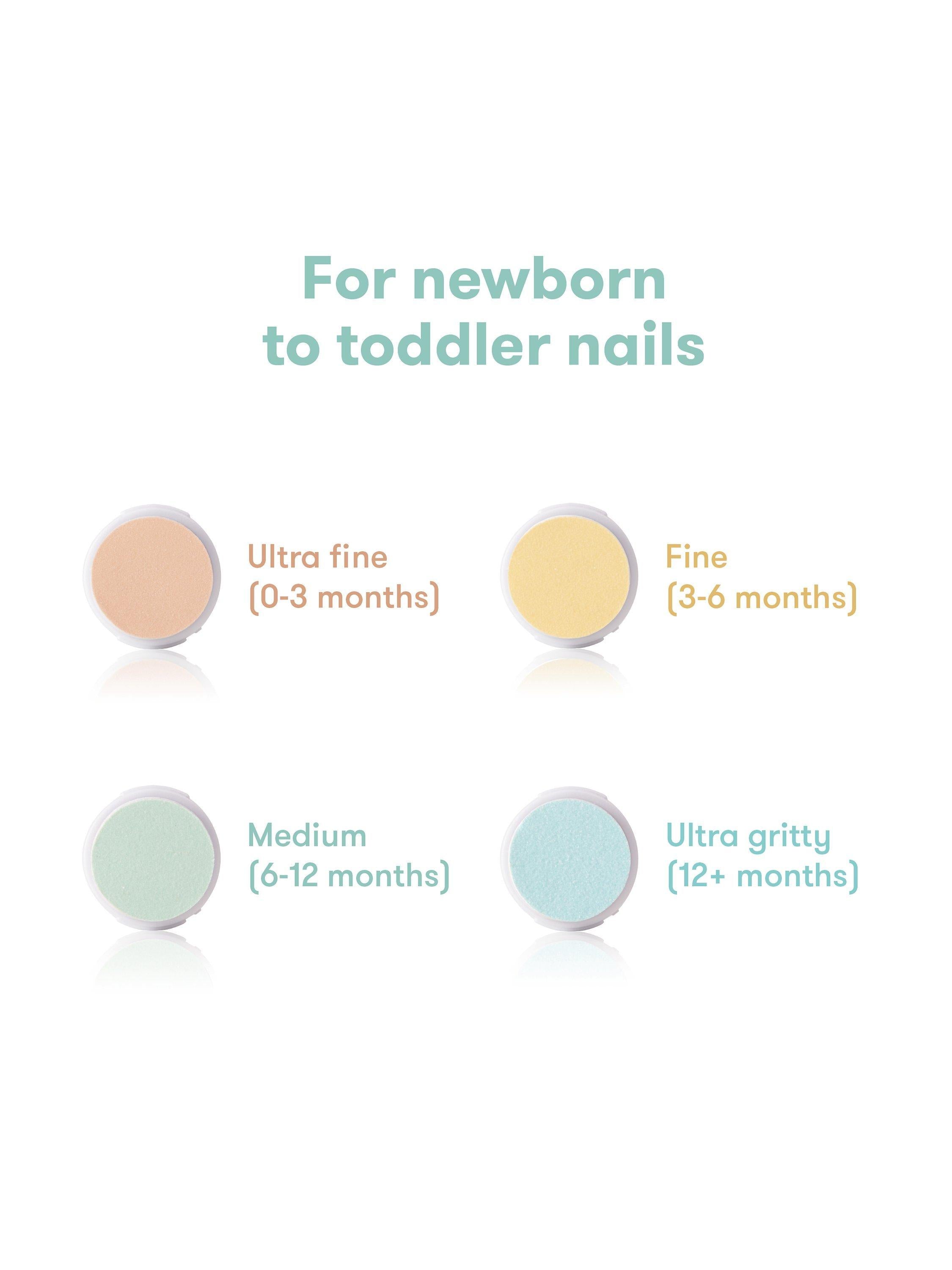 For newborn to toddler nails

Ultra fine
(0-3 months)

Fine
(3-6 months)

Medium
(6-12 months)

Ultra gritty
(12+ months)